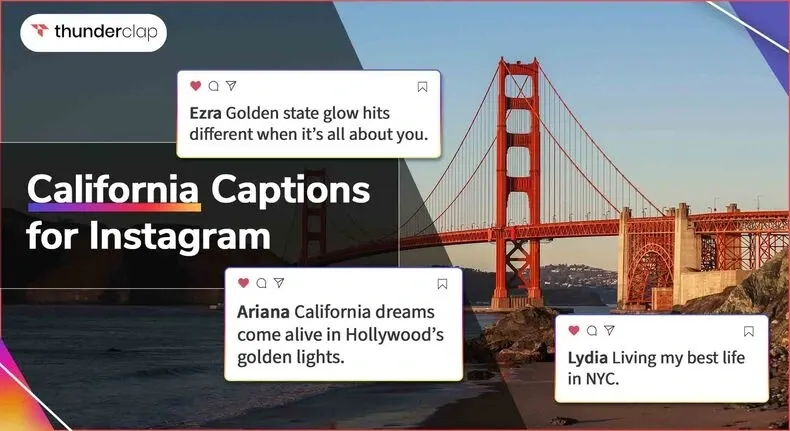 thunderclap

Ezra Golden state glow hits different when it's all about you.

California Captions for Instagram

Ariana California dreams come alive in Hollywood's golden lights.

Lydia Living my best life in NYC.